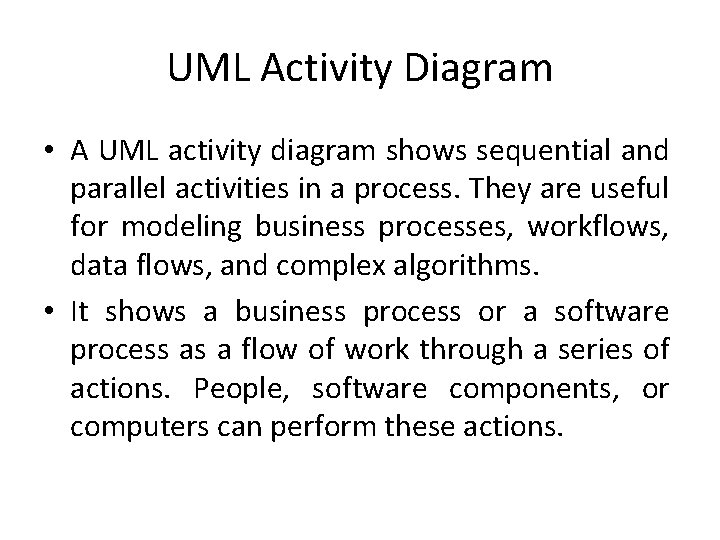 UML Activity Diagram

• A UML activity diagram shows sequential and parallel activities in a process. They are useful for modeling business processes, workflows, data flows, and complex algorithms.

• It shows a business process or a software process as a flow of work through a series of actions. People, software components, or computers can perform these actions.